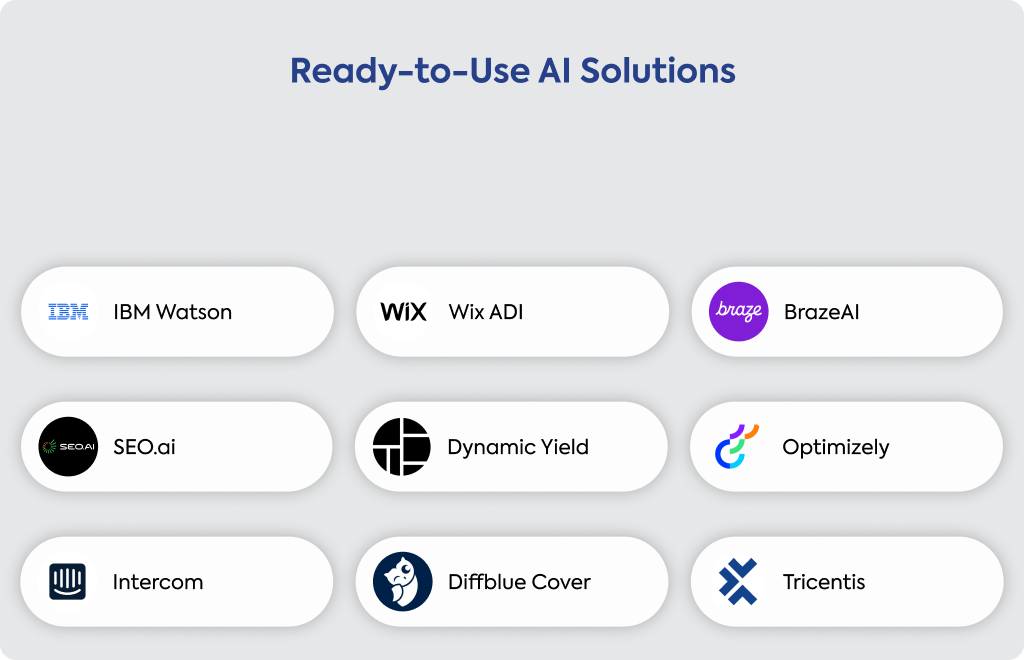 Ready-to-Use AI Solutions

IBM IBM Watson

WiX Wix ADI

braze BrazeAI

SEO.AI SEO.ai

Dynamic Yield

Optimizely

Intercom

Diffblue Cover

Tricentis